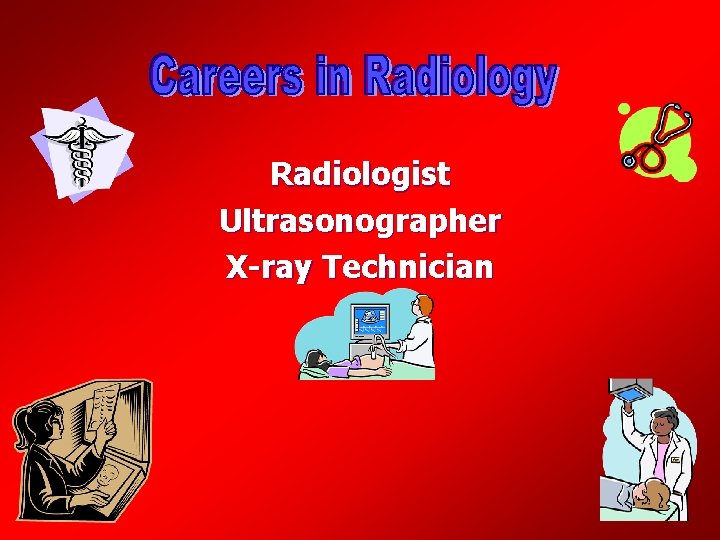 Careers in Radiology

Radiologist
Ultrasonographer
X-ray Technician